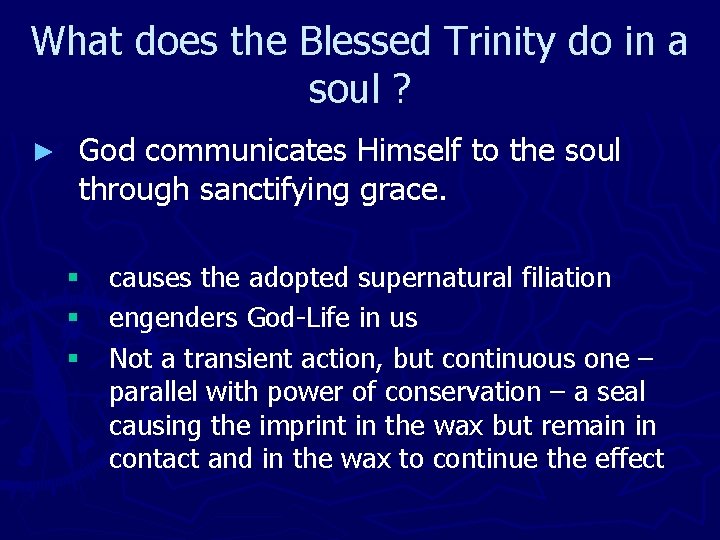 What does the Blessed Trinity do in a soul ?

► God communicates Himself to the soul through sanctifying grace.

▪ causes the adopted supernatural filiation
▪ engenders God-Life in us
▪ Not a transient action, but continuous one – parallel with power of conservation – a seal causing the imprint in the wax but remain in contact and in the wax to continue the effect